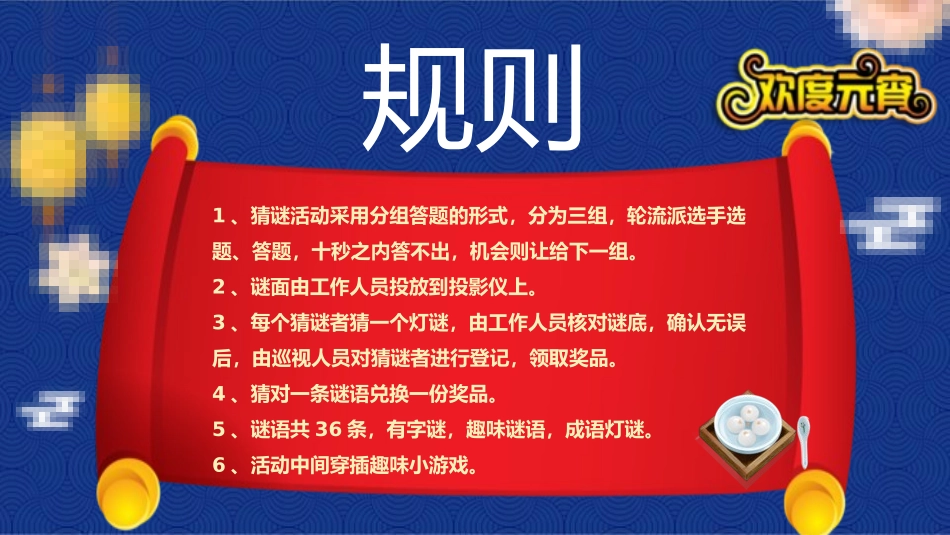 规则

欢度元宵

1、猜谜活动采用分组答题的形式，分为三组，轮流派选手选题、答题，十秒之内答不出，机会则让给下一组。

2、谜面由工作人员投放到投影仪上。

3、每个猜谜者猜一个灯谜，由工作人员核对谜底，确认无误后，由巡视人员对猜谜者进行登记，领取奖品。

4、猜对一条谜语兑换一份奖品。

5、谜语共 36 条，有字谜，趣味谜语，成语灯谜。

6、活动中间穿插趣味小游戏。